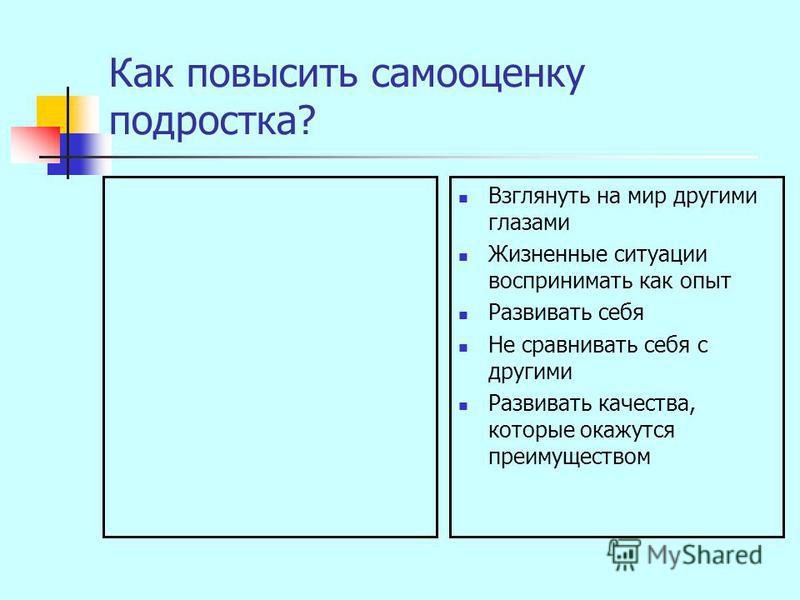 Как повысить самооценку подростка?

- Взглянуть на мир другими глазами
- Жизненные ситуации воспринимать как опыт
- Развивать себя
- Не сравнивать себя с другими
- Развивать качества, которые окажутся преимуществом

MyShared